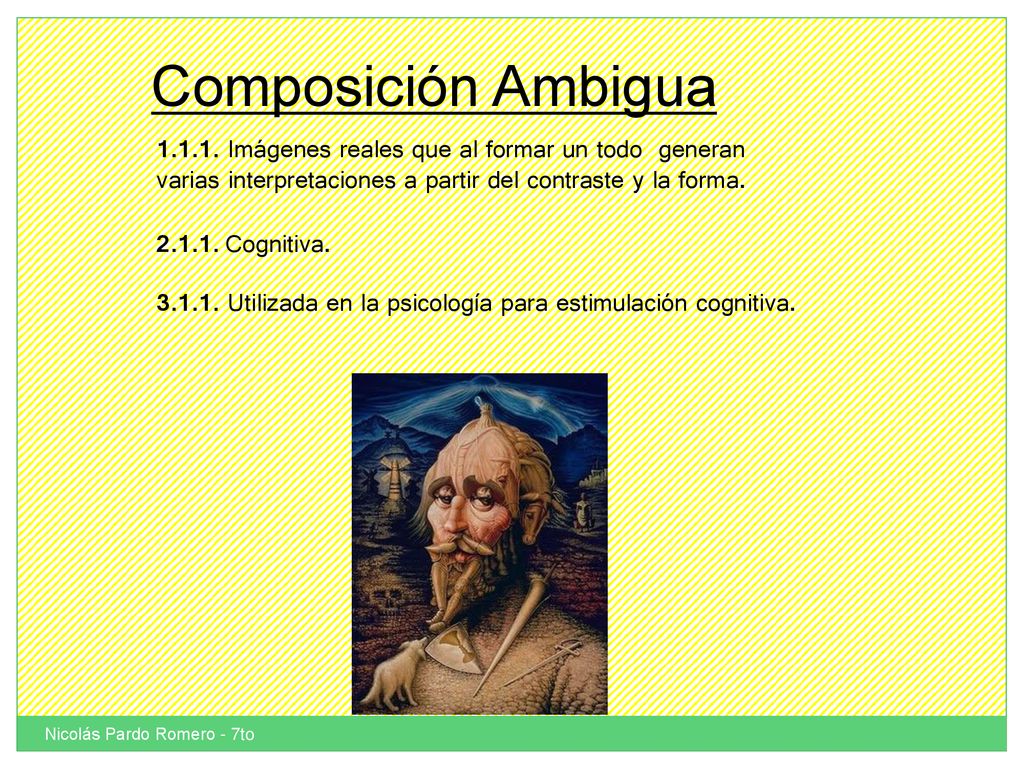 Composición Ambigua

1.1.1. Imágenes reales que al formar un todo  generan varias interpretaciones a partir del contraste y la forma.

2.1.1. Cognitiva.

3.1.1. Utilizada en la psicología para estimulación cognitiva.

Nicolás Pardo Romero - 7to